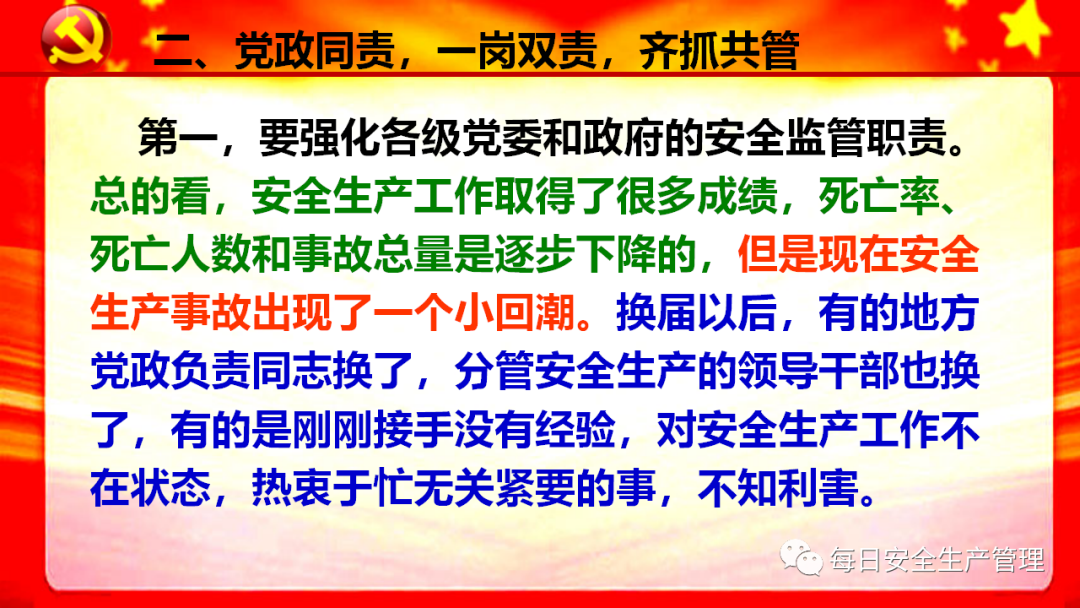 二、党政同责，一岗双责，齐抓共管

第一，要强化各级党委和政府的安全监管职责。总的看，安全生产工作取得了很多成绩，死亡率、死亡人数和事故总量是逐步下降的，但是现在安全生产事故出现了一个小回潮。换届以后，有的地方党政负责同志换了，分管安全生产的领导干部也换了，有的是刚刚接手没有经验，对安全生产工作不在状态，热衷于忙无关紧要的事，不知利害。

每日安全生产管理